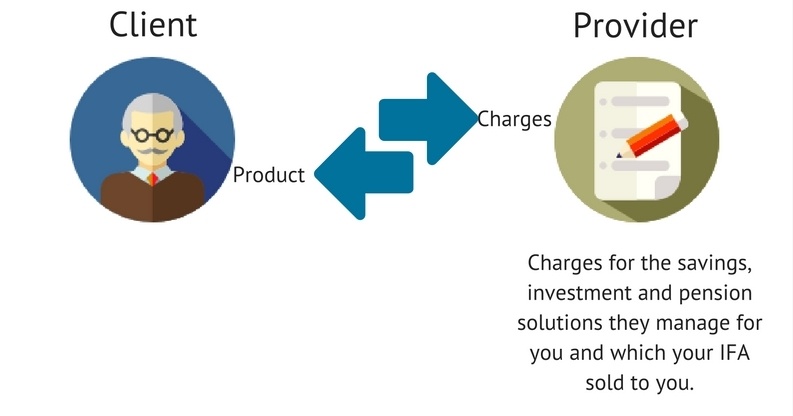 Client

Provider

Charges

Product

Charges for the savings, investment and pension solutions they manage for you and which your IFA sold to you.